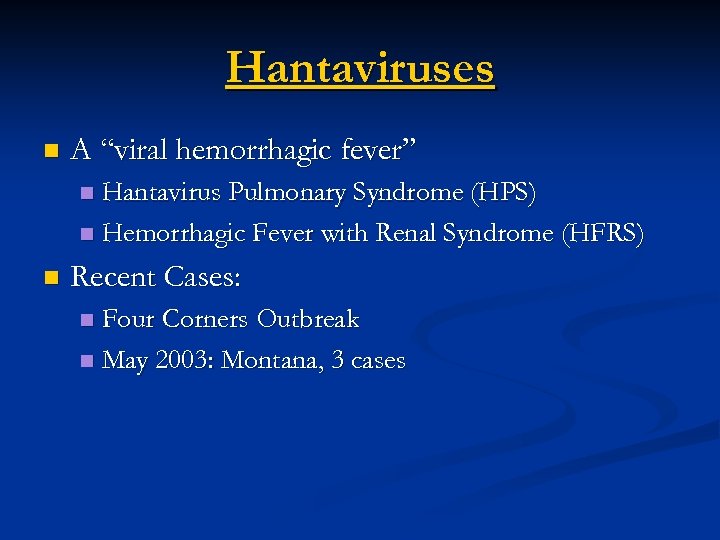 Hantaviruses

A “viral hemorrhagic fever”

Hantavirus Pulmonary Syndrome (HPS)

Hemorrhagic Fever with Renal Syndrome (HFRS)

Recent Cases:

Four Corners Outbreak

May 2003: Montana, 3 cases